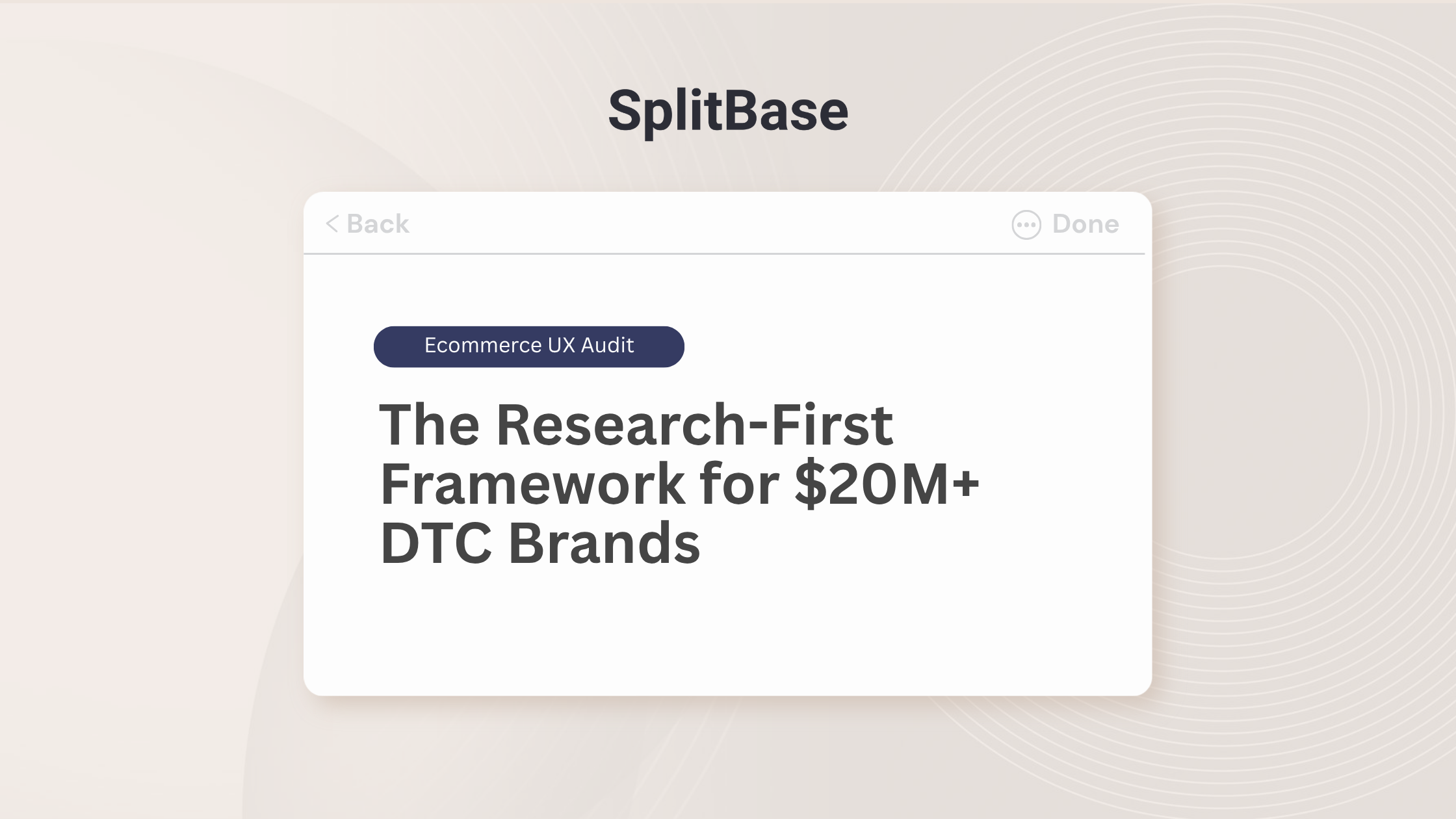 SplitBase

< Back

Done

Ecommerce UX Audit

The Research-First Framework for \$20M+ DTC Brands